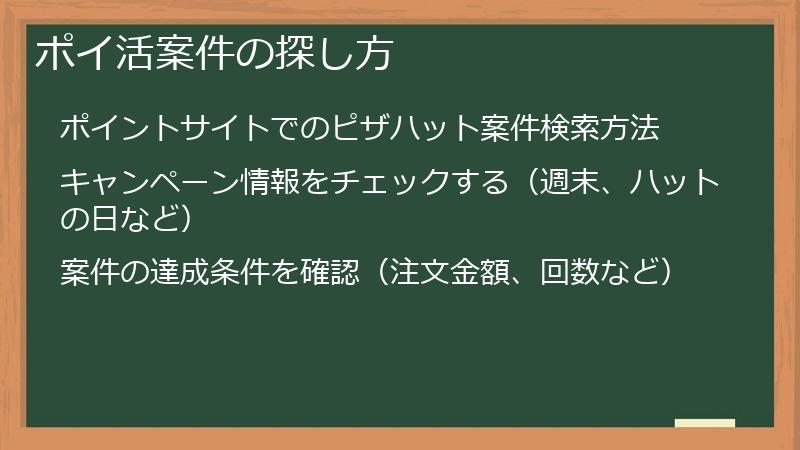 ポイ活案件の探し方

ポイントサイトでのピザハット案件検索方法

キャンペーン情報をチェックする（週末、ハットの日など）

案件の達成条件を確認（注文金額、回数など）